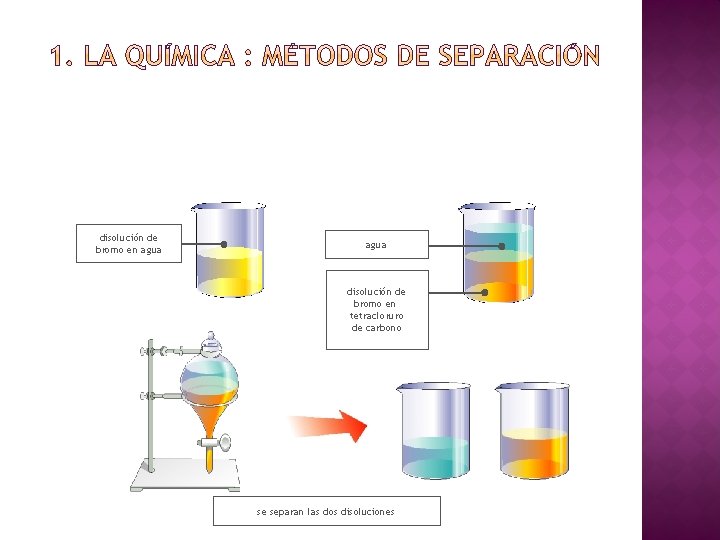 1. LA QUÍMICA : MÉTODOS DE SEPARACIÓN

disolución de bromo en agua

agua

disolución de bromo en tetracloruro de carbono

se separan las dos disoluciones